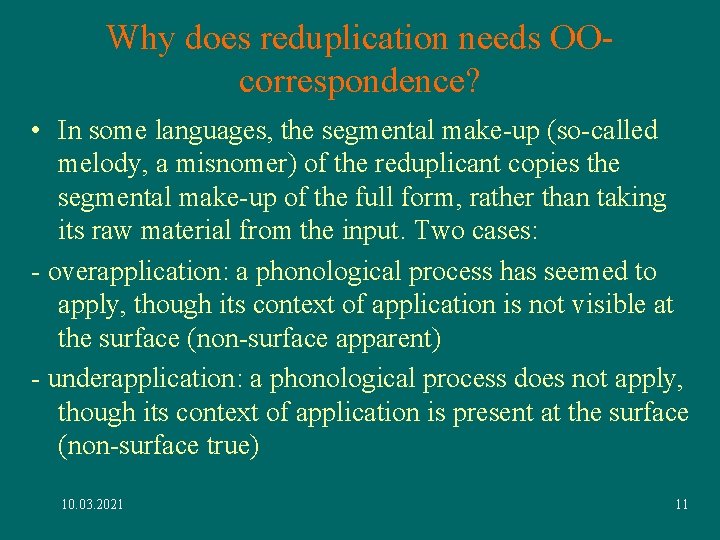 Why does reduplication needs OO-correspondence?

• In some languages, the segmental make-up (so-called melody, a misnomer) of the reduplicant copies the segmental make-up of the full form, rather than taking its raw material from the input. Two cases:

- overapplication: a phonological process has seemed to apply, though its context of application is not visible at the surface (non-surface apparent)

- underapplication: a phonological process does not apply, though its context of application is present at the surface (non-surface true)

10.03.2021

11